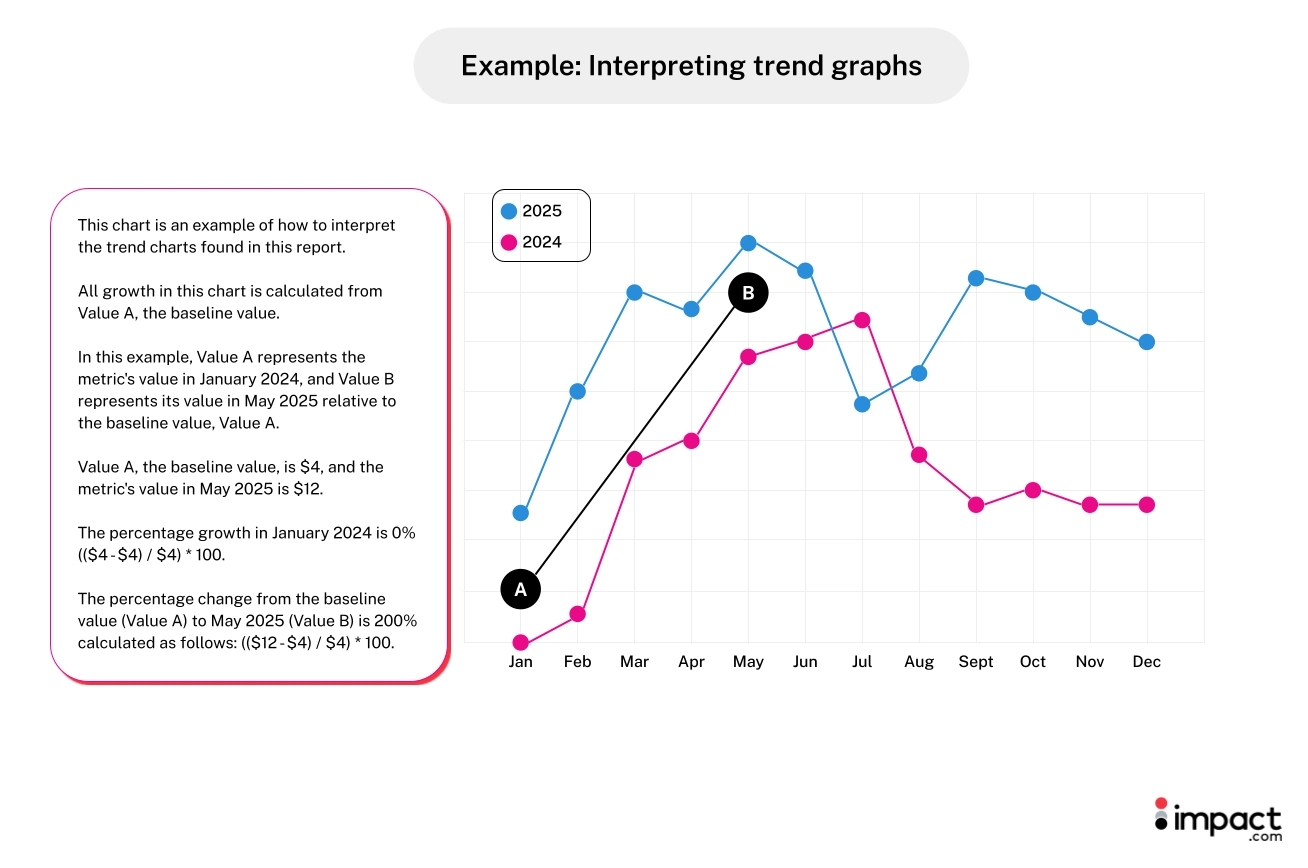 Example: Interpreting trend graphs

This chart is an example of how to interpret the trend charts found in this report.

All growth in this chart is calculated from Value A, the baseline value.

In this example, Value A represents the metric's value in January 2024, and Value B represents its value in May 2025 relative to the baseline value, Value A.

Value A, the baseline value, is \$4, and the metric's value in May 2025 is \$12.

The percentage growth in January 2024 is 0% ((\$4 - \$4) / \$4) * 100.

The percentage change from the baseline value (Value A) to May 2025 (Value B) is 200% calculated as follows: ((\$12 - \$4) / \$4) * 100.

2025
2024
B
A
Jan Feb Mar Apr May Jun Jul Aug Sept Oct Nov Dec

impact .com